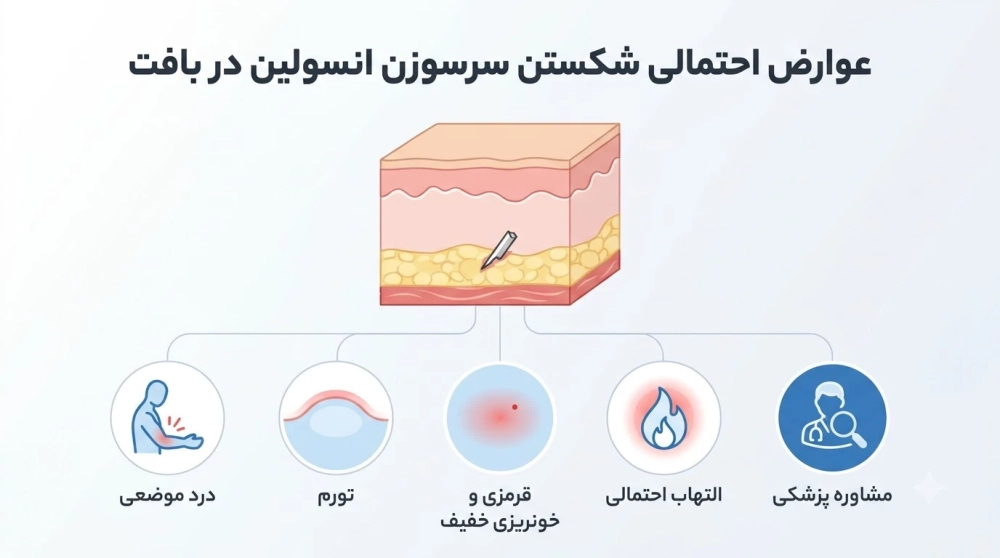 عوارض احتمالی شکستن سرسوزن انسولین در بافت

مشاوره پزشکی

التهاب احتمالی

قرمزی و خونریزی خفیف

تورم

درد موضعی